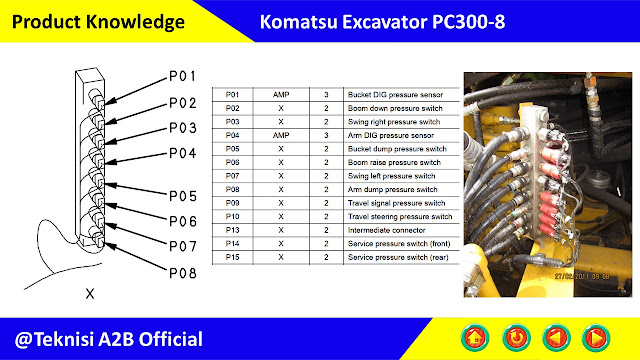 Product Knowledge

Komatsu Excavator PC300-8

P01
P02
P03
P04
P05
P06
P07
P08
X

| P01 | AMP | 3 | Bucket DIG pressure sensor |
|---|---|---|---|
| P02 | X | 2 | Boom down pressure switch |
| P03 | X | 2 | Swing right pressure switch |
| P04 | AMP | 3 | Arm DIG pressure sensor |
| P05 | X | 2 | Bucket dump pressure switch |
| P06 | X | 2 | Boom raise pressure switch |
| P07 | X | 2 | Swing left pressure switch |
| P08 | X | 2 | Arm dump pressure switch |
| P09 | X | 2 | Travel signal pressure switch |
| P10 | X | 2 | Travel steering pressure switch |
| P13 | X | 2 | Intermediate connector |
| P14 | X | 2 | Service pressure switch (front) |
| P15 | X | 2 | Service pressure switch (rear) |

27/02/2011 09:08

@Teknisi A2B Official